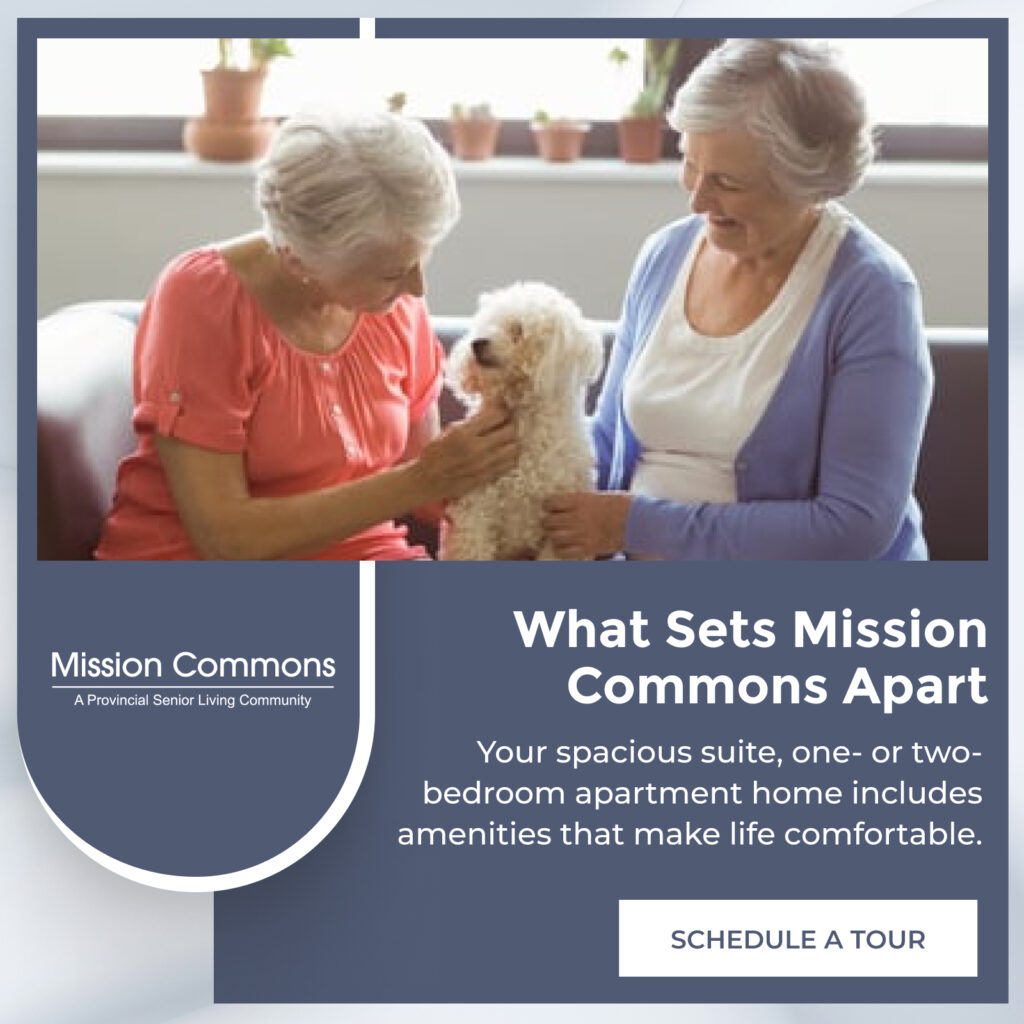 Mission Commons
A Provincial Senior Living Community

What Sets Mission Commons Apart

Your spacious suite, one- or two-bedroom apartment home includes amenities that make life comfortable.

SCHEDULE A TOUR